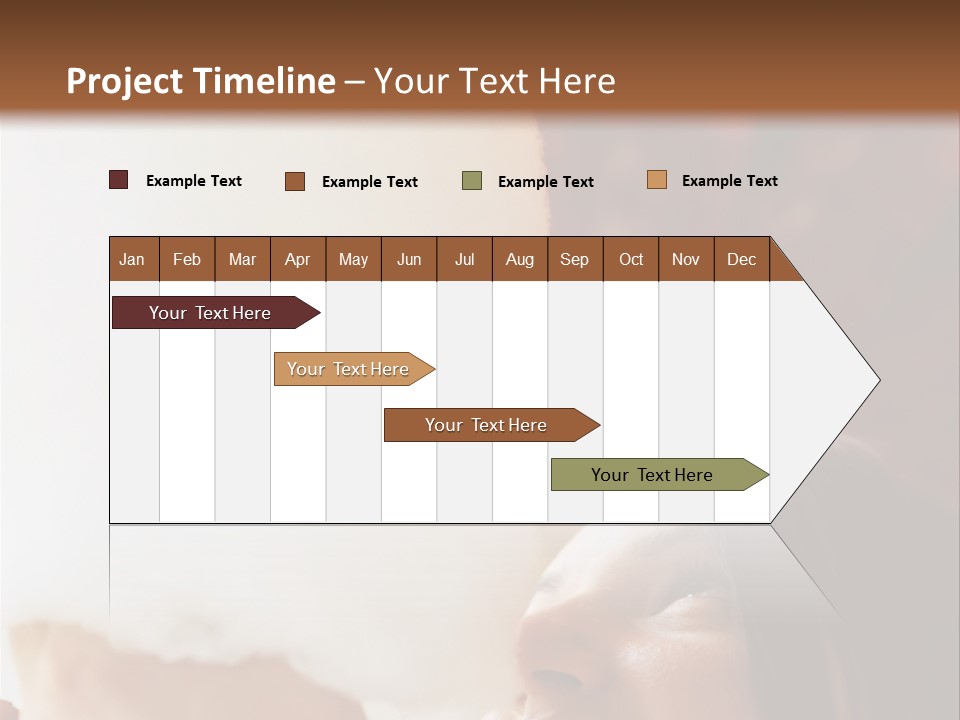 Project Timeline – Your Text Here

Example Text
Example Text
Example Text
Example Text

| Jan | Feb | Mar | Apr | May | Jun | Jul | Aug | Sep | Oct | Nov | Dec |
|---|---|---|---|---|---|---|---|---|---|---|---|

Your Text Here

Your Text Here

Your Text Here

Your Text Here